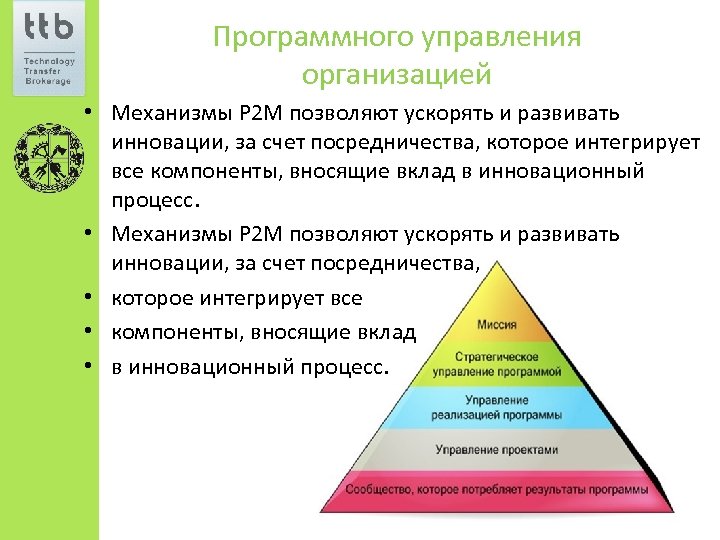 ttb
Technology Transfer Brokerage

Программного управления организацией

• Механизмы P2M позволяют ускорять и развивать инновации, за счет посредничества, которое интегрирует все компоненты, вносящие вклад в инновационный процесс.
• Механизмы P2M позволяют ускорять и развивать инновации, за счет посредничества,
• которое интегрирует все
• компоненты, вносящие вклад
• в инновационный процесс.

Миссия
Стратегическое управление программой
Управление реализацией программы
Управление проектами
Сообщество, которое потребляет результаты программы